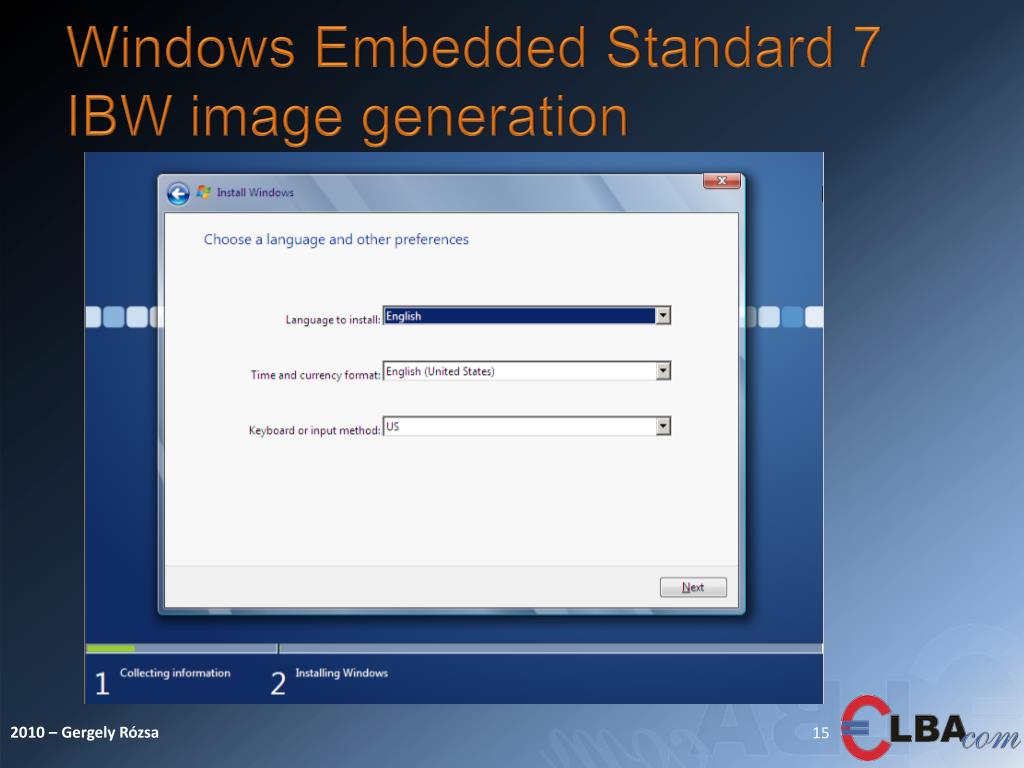 Windows Embedded Standard 7
IBW image generation

Install Windows

Choose a language and other preferences

Language to install: English

Time and currency format: English (United States)

Keyboard or input method: US

Next

1 Collecting information
2 Installing Windows

2010 – Gergely Rózsa

15

ELBAcom